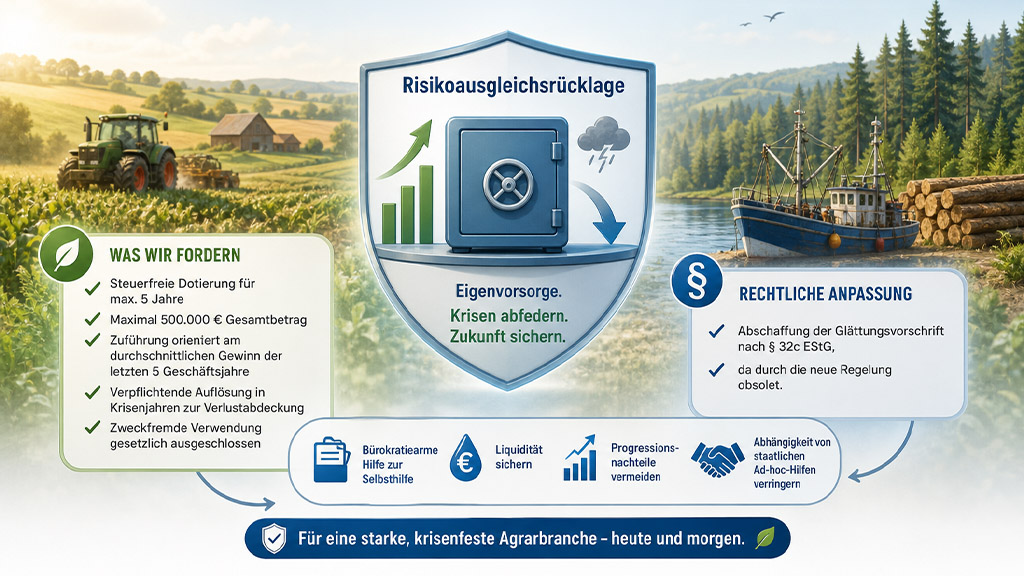 Risikoausgleichsrücklage

Eigenvorsorge.
Krisen abfedern.
Zukunft sichern.

WAS WIR FORDERN

Steuerfreie Dotierung für max. 5 Jahre

Maximal 500.000 € Gesamtbetrag

Zuführung orientiert am durchschnittlichen Gewinn der letzten 5 Geschäftsjahre

Verpflichtende Auflösung in Krisenjahren zur Verlustabdeckung

Zweckfremde Verwendung gesetzlich ausgeschlossen

§

RECHTLICHE ANPASSUNG

Abschaffung der Glättungsvorschrift nach § 32c EStG,

da durch die neue Regelung obsolet.

Bürokratiearme Hilfe zur Selbsthilfe

€

Liquidität sichern

Progressionsnachteile vermeiden

Abhängigkeit von staatlichen Ad-hoc-Hilfen verringern

Für eine starke, krisenfeste Agrarbranche – heute und morgen.